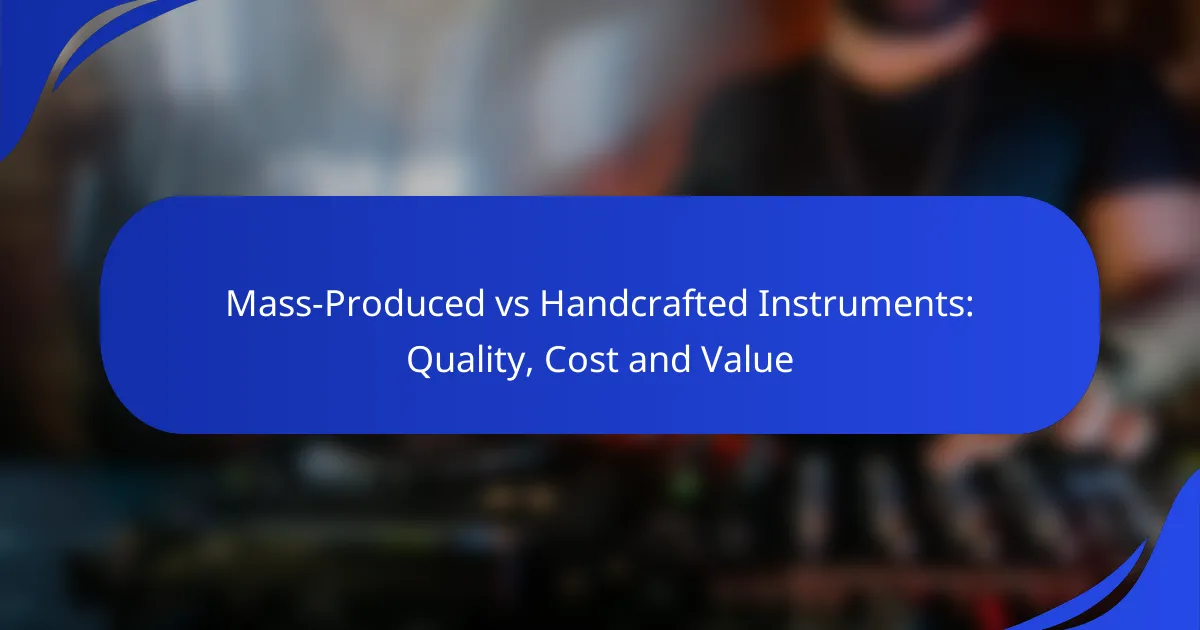 Mass-Produced vs Handcrafted Instruments: Quality, Cost and Value